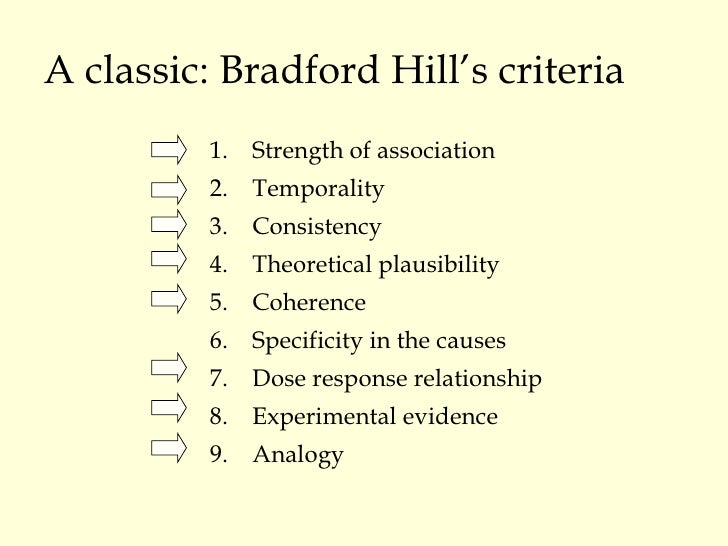 A classic: Bradford Hill’s criteria

1. Strength of association
2. Temporality
3. Consistency
4. Theoretical plausibility
5. Coherence
6. Specificity in the causes
7. Dose response relationship
8. Experimental evidence
9. Analogy